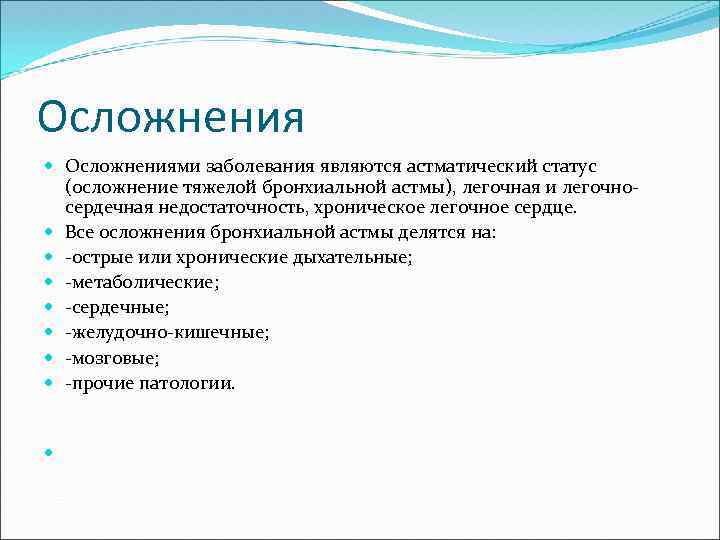 Осложнения

Осложнениями заболевания являются астматический статус (осложнение тяжелой бронхиальной астмы), легочная и легочно-сердечная недостаточность, хроническое легочное сердце.

Все осложнения бронхиальной астмы делятся на:

-острые или хронические дыхательные;

-метаболические;

-сердечные;

-желудочно-кишечные;

-мозговые;

-прочие патологии.